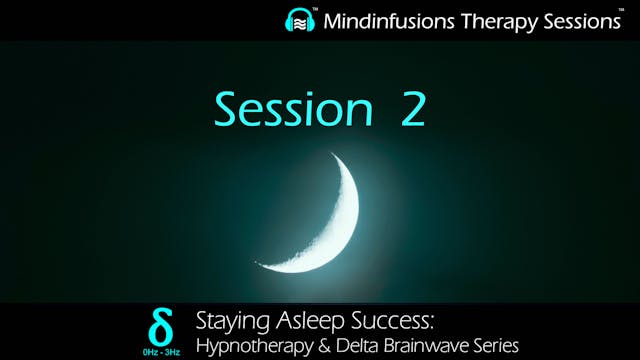 ™ Mindinfusions Therapy Sessions™

Session 2

δ
0Hz - 3Hz

Staying Asleep Success:
Hypnotherapy & Delta Brainwave Series